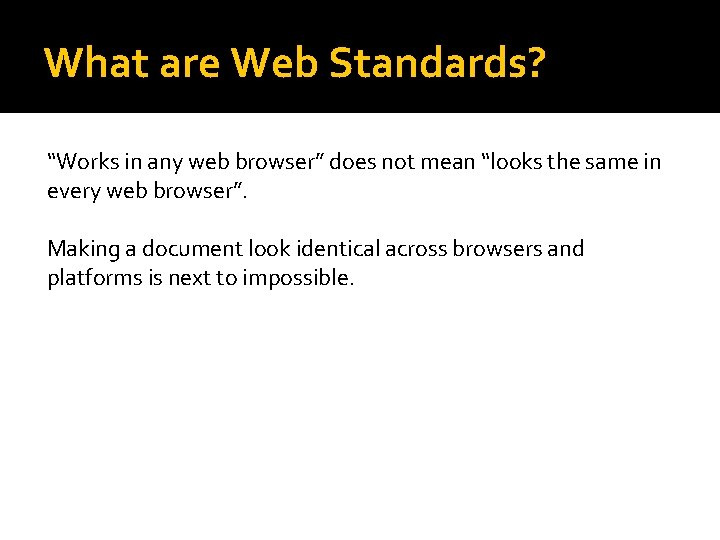 What are Web Standards?

“Works in any web browser” does not mean “looks the same in every web browser”.

Making a document look identical across browsers and platforms is next to impossible.